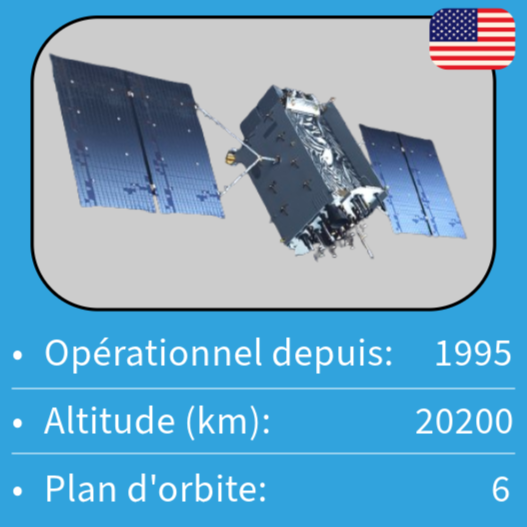 • Opérationnel depuis: 1995

• Altitude (km): 20200

• Plan d'orbite: 6